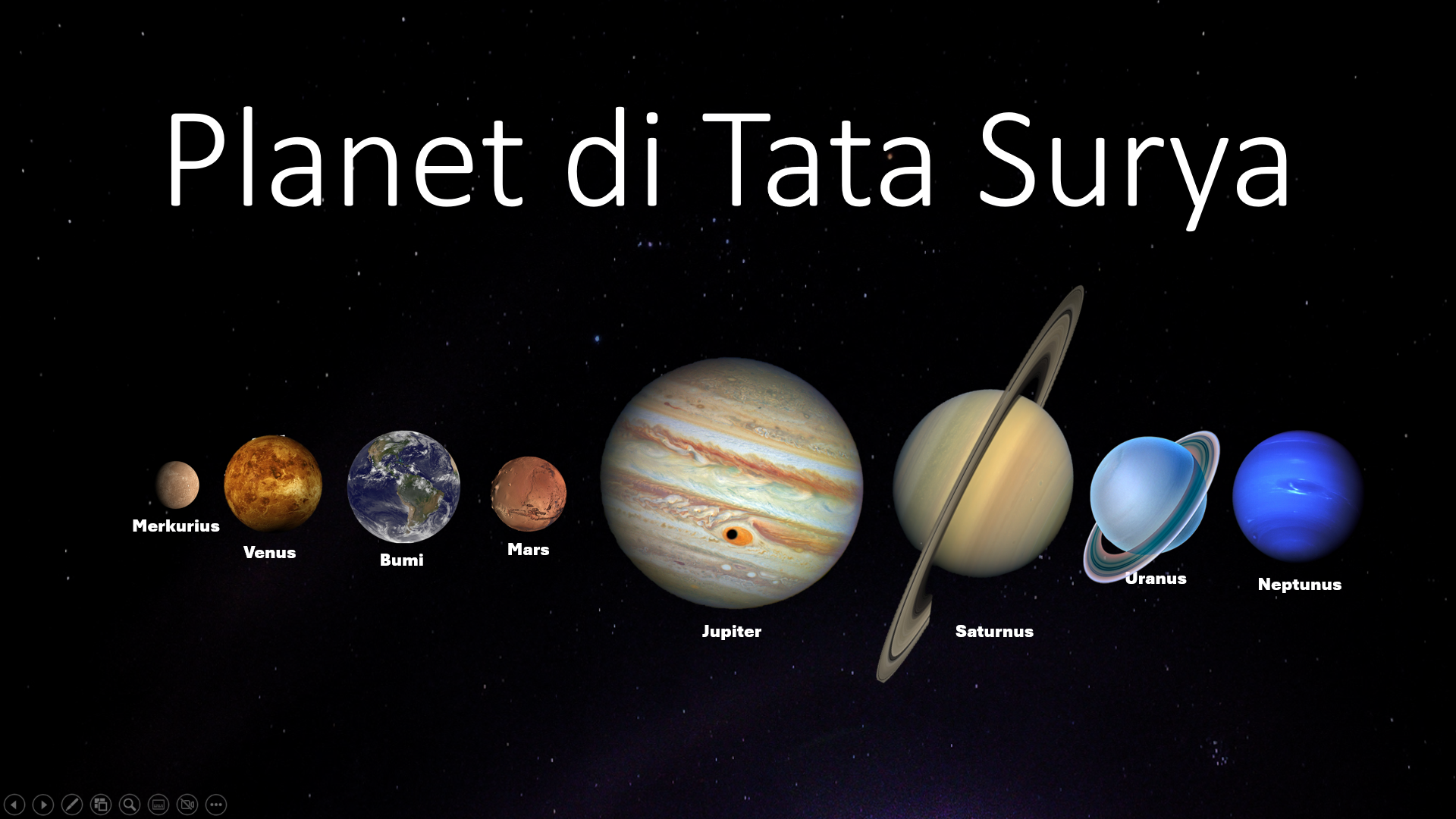 Planet di Tata Surya

Merkurius

Venus

Bumi

Mars

Jupiter

Saturnus

Uranus

Neptunus